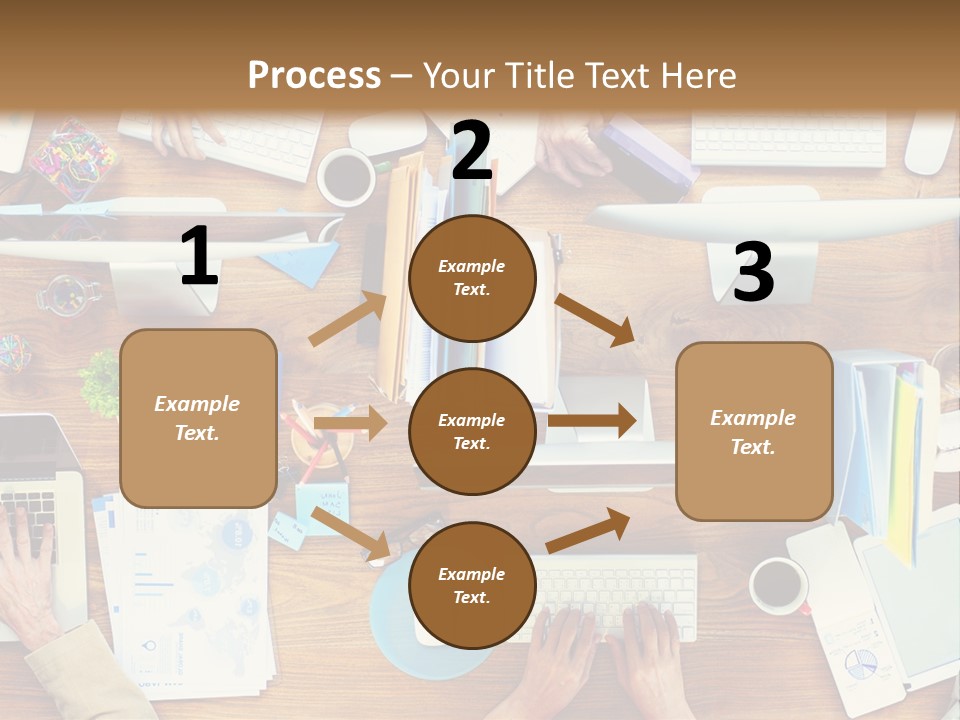 Process – Your Title Text Here

1

Example Text.

2

Example Text.

Example Text.

Example Text.

3

Example Text.